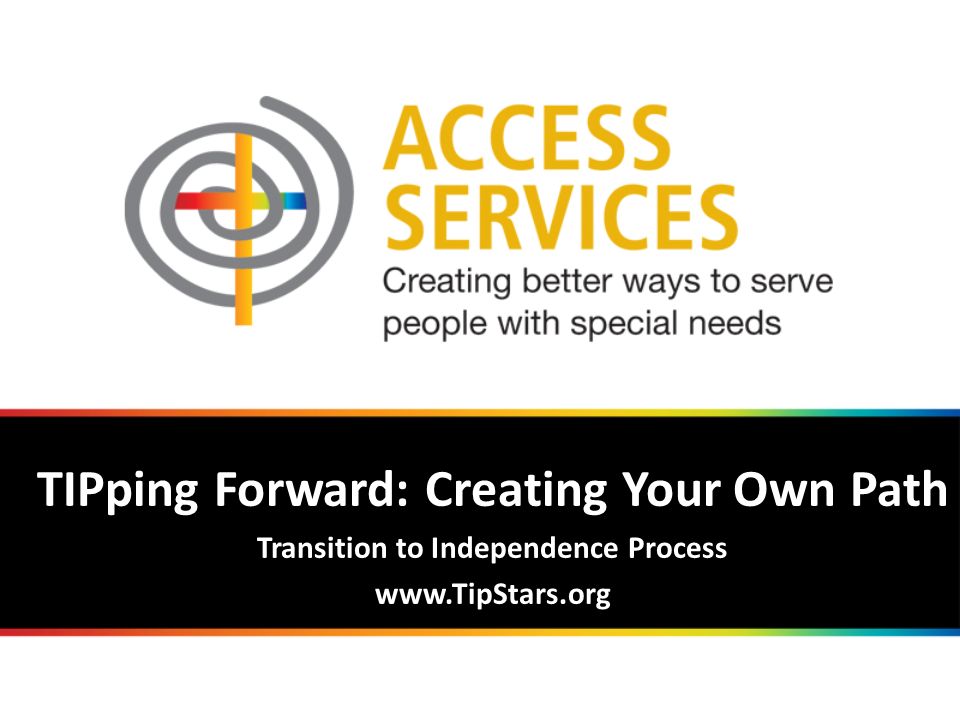 ACCESS SERVICES
Creating better ways to serve people with special needs

TIPping Forward: Creating Your Own Path
Transition to Independence Process
www.TipStars.org